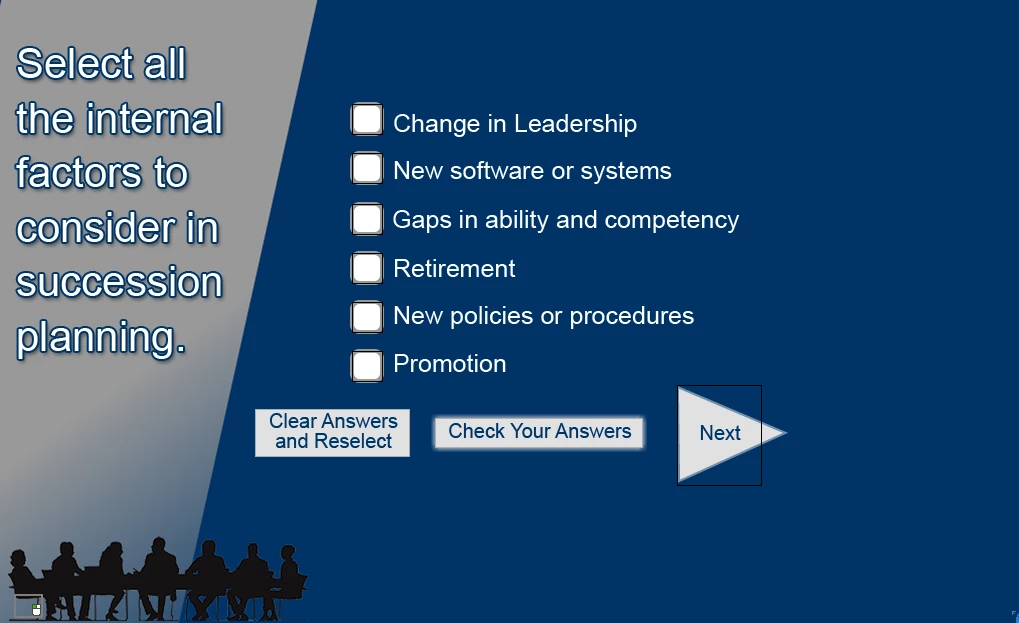 Select all the internal factors to consider in succession planning.

☐ Change in Leadership
☐ New software or systems
☐ Gaps in ability and competency
☐ Retirement
☐ New policies or procedures
☐ Promotion

Clear Answers and Reselect

Check Your Answers

Next